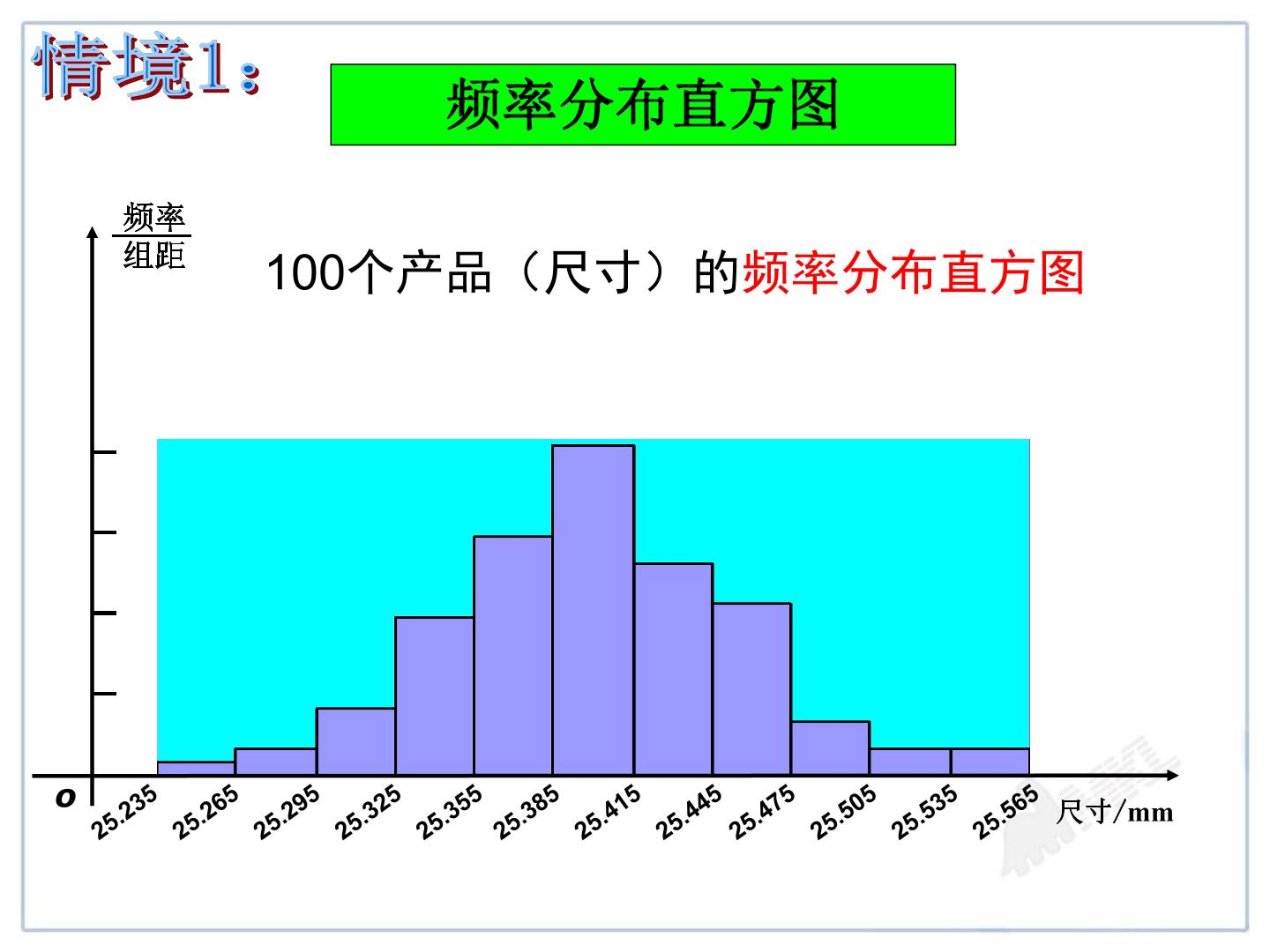 情境1：

频率分布直方图

$\frac{频率}{组距}$

100个产品（尺寸）的频率分布直方图

o

25.235 25.265 25.295 25.325 25.355 25.385 25.415 25.445 25.475 25.505 25.535 25.565

尺寸/mm